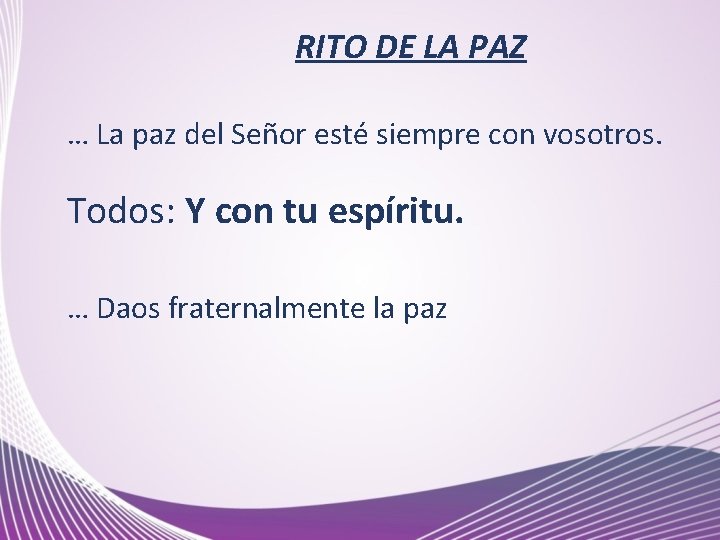 RITO DE LA PAZ

… La paz del Señor esté siempre con vosotros.

Todos: Y con tu espíritu.

… Daos fraternalmente la paz